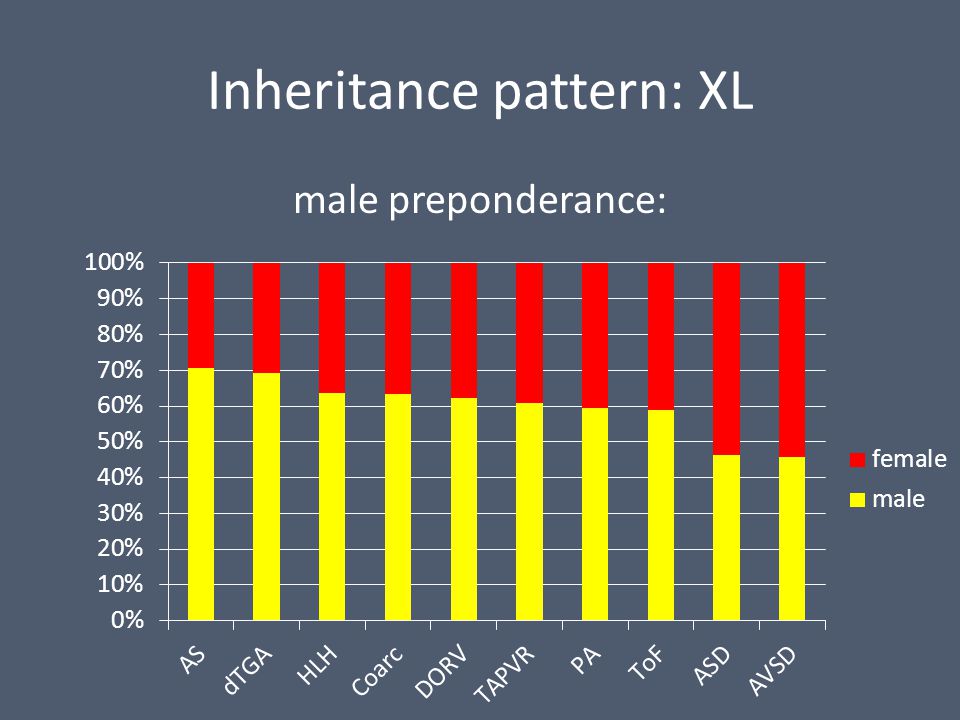 Inheritance pattern: XL

male preponderance:

100%
90%
80%
70%
60%
50%
40%
30%
20%
10%
0%

AS
dTGA
HLH
Coarc
DORV
TAPVR
PA
ToF
ASD
AVSD

female
male